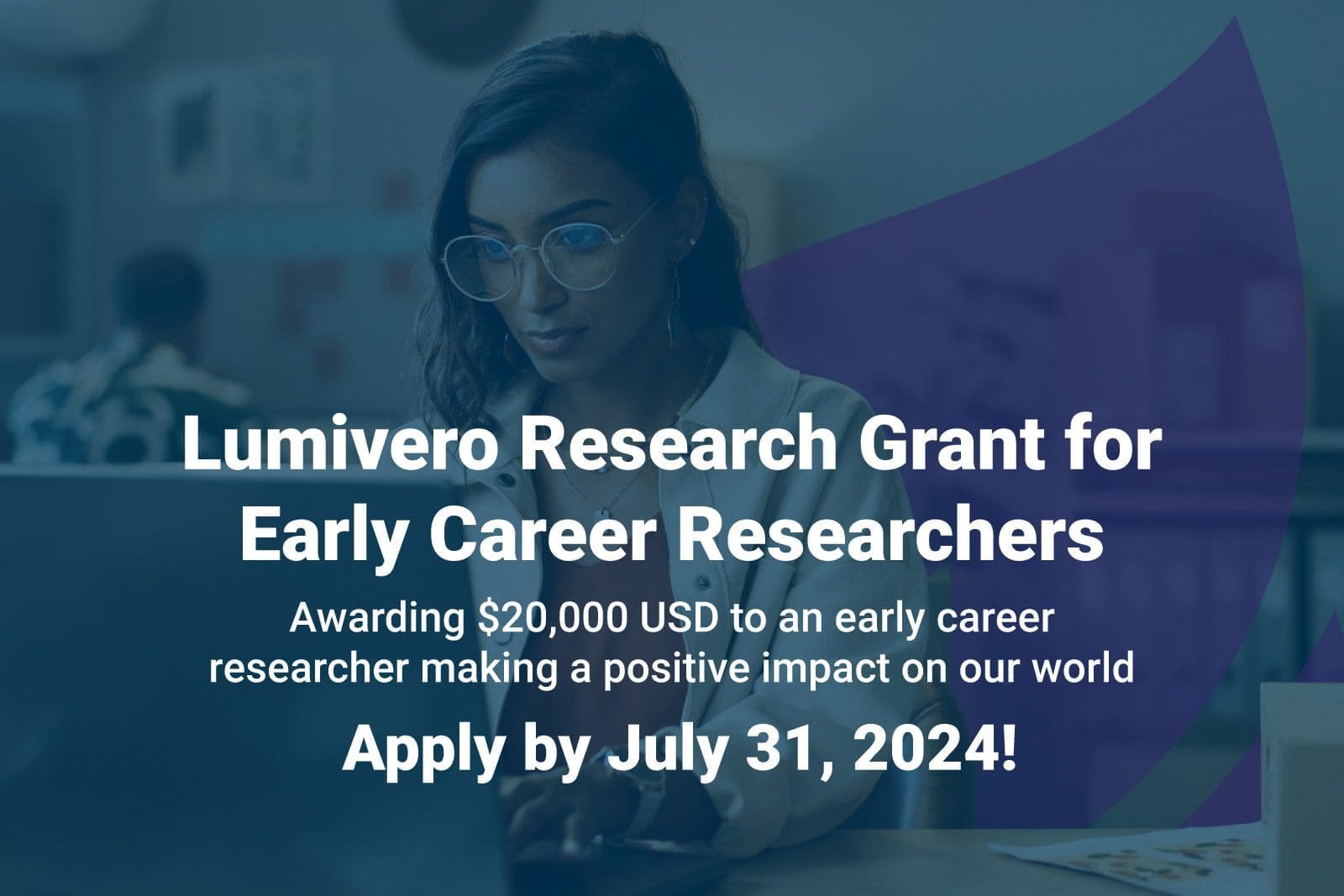 Lumivero Research Grant for Early Career Researchers

Awarding \$20,000 USD to an early career researcher making a positive impact on our world

Apply by July 31, 2024!